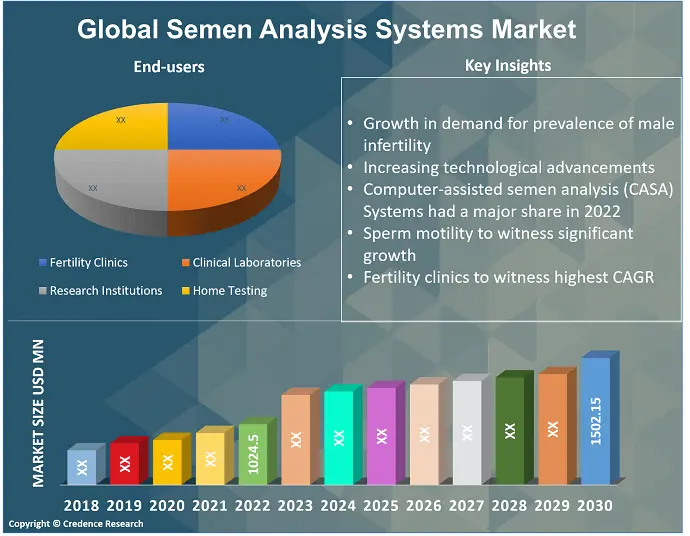 Global Semen Analysis Systems Market

End-users

XX
XX
XX
XX

Fertility Clinics
Clinical Laboratories
Research Institutions
Home Testing

Key Insights

• Growth in demand for prevalence of male infertility
• Increasing technological advancements
• Computer-assisted semen analysis (CASA) Systems had a major share in 2022
• Sperm motility to witness significant growth
• Fertility clinics to witness highest CAGR

MARKET SIZE USD MN

XX XX XX XX 1024.5 XX XX XX XX XX XX XX 1502.15

2018 2019 2020 2021 2022 2023 2024 2025 2026 2027 2028 2029 2030

Copyright © Credence Research